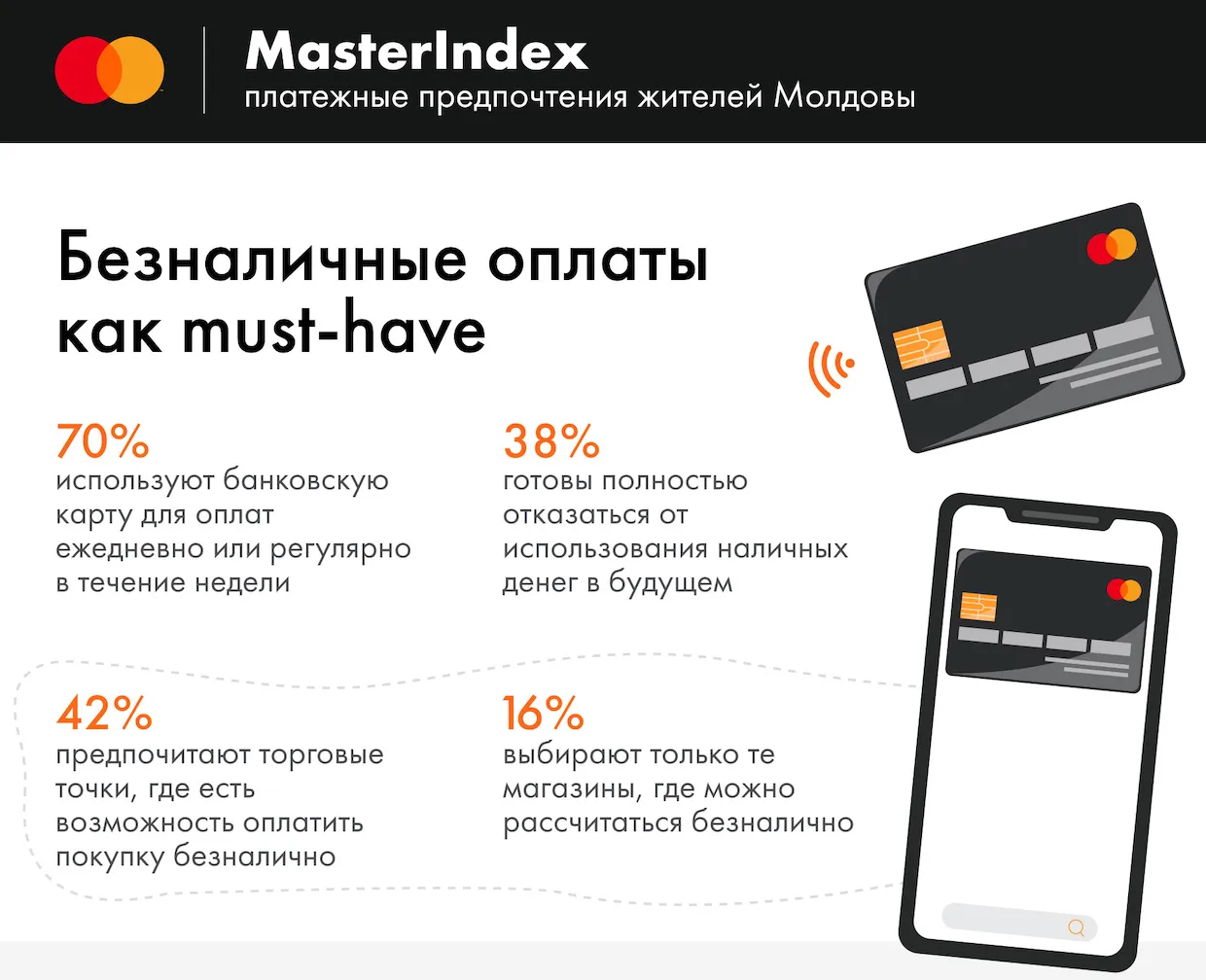 MasterIndex
платежные предпочтения жителей Молдовы

Безналичные оплаты как must-have

70%
используют банковскую карту для оплат ежедневно или регулярно в течение недели

38%
готовы полностью отказаться от использования наличных денег в будущем

42%
предпочитают торговые точки, где есть возможность оплатить покупку безналично

16%
выбирают только те магазины, где можно рассчитаться безналично